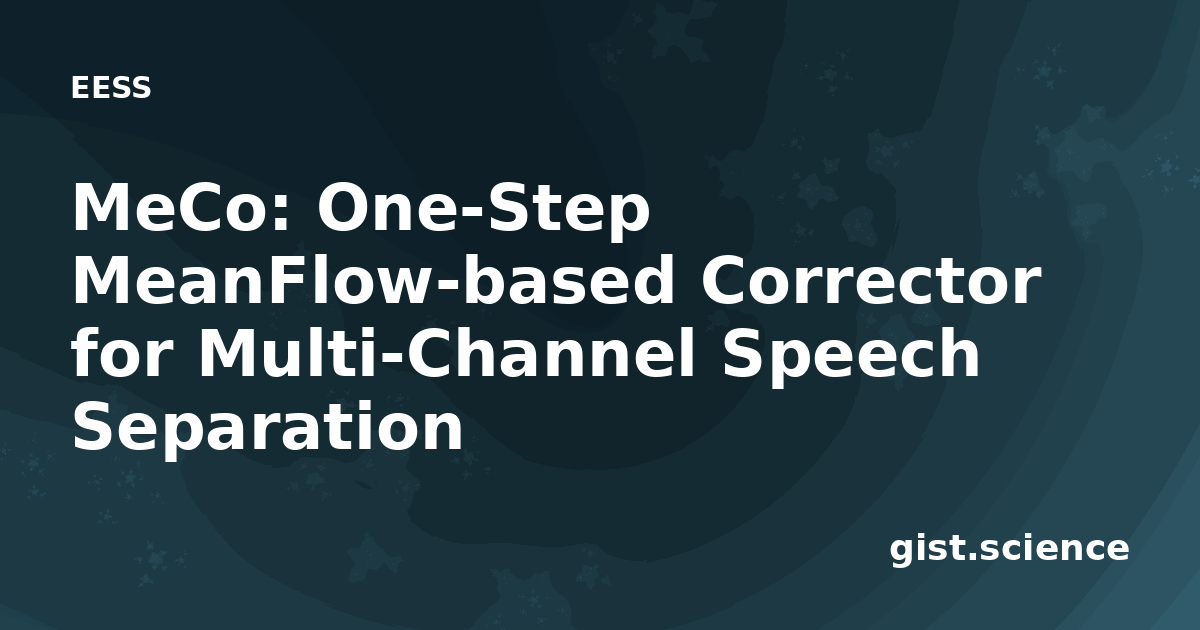 EESS

MeCo: One-Step MeanFlow-based Corrector for Multi-Channel Speech Separation

gist.science